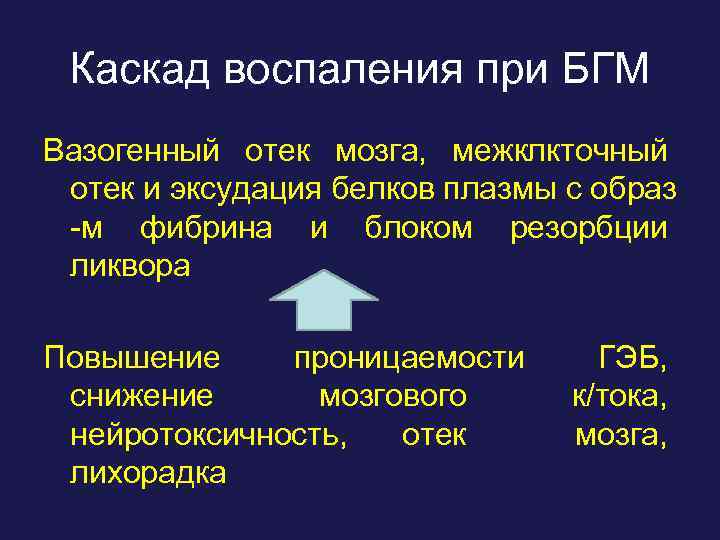 Каскад воспаления при БГМ

Вазогенный отек мозга, межклкточный отек и эксудация белков плазмы с образ -м фибрина и блоком резорбции ликвора

Повышение проницаемости ГЭБ, снижение мозгового к/тока, нейротоксичность, отек мозга, лихорадка